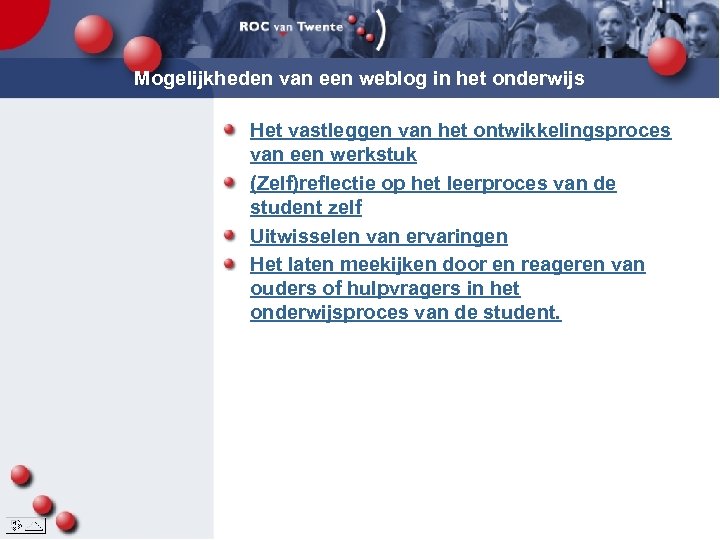 ROC van Twente

Mogelijkheden van een weblog in het onderwijs

Het vastleggen van het ontwikkelingsproces van een werkstuk

(Zelf)reflectie op het leerproces van de student zelf

Uitwisselen van ervaringen

Het laten meekijken door en reageren van ouders of hulpvragers in het onderwijsproces van de student.